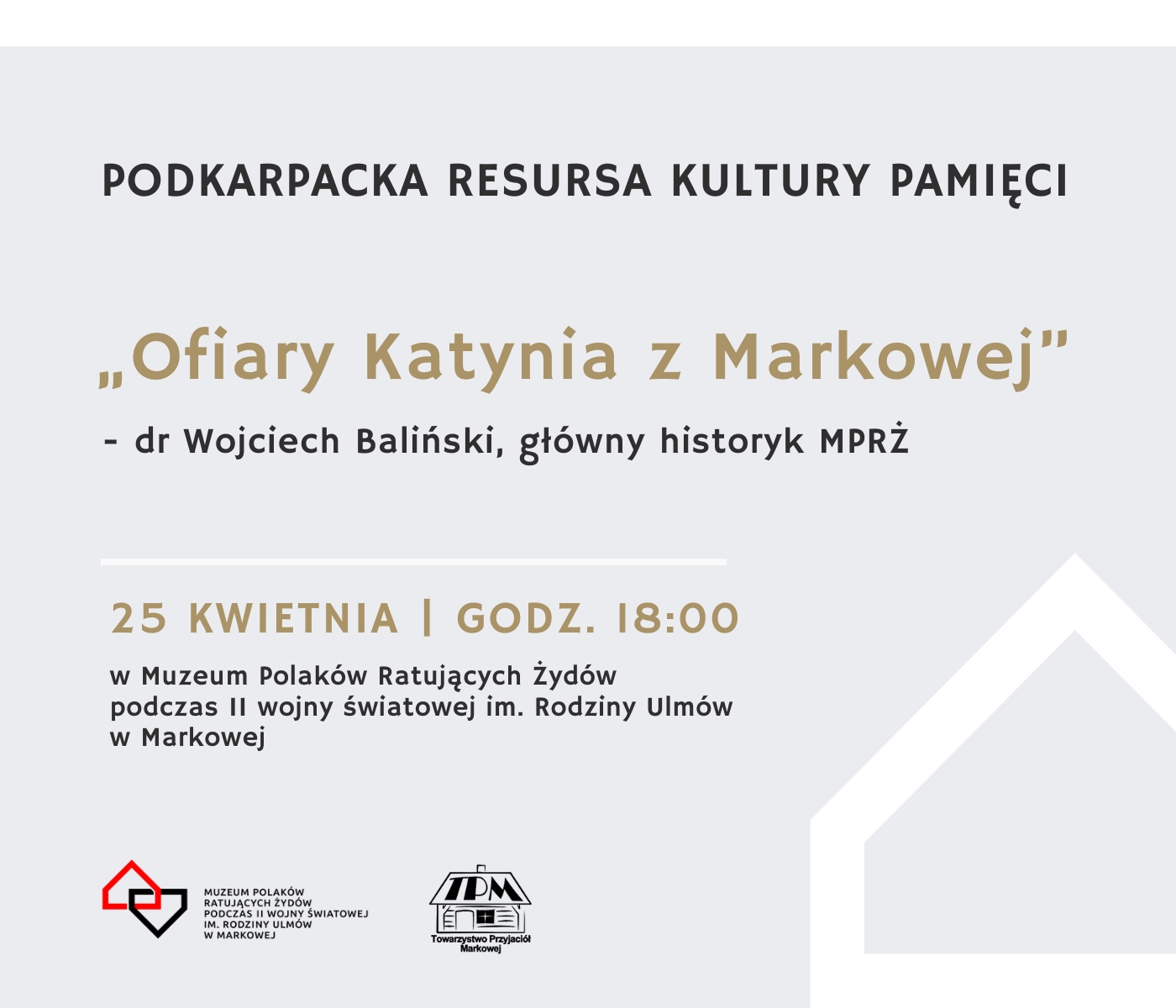 PODKARPACKA RESURSA KULTURY PAMIĘCI

„Ofiary Katynia z Markowej”

- dr Wojciech Baliński, główny historyk MPRŻ

25 KWIETNIA | GODZ. 18:00

w Muzeum Polaków Ratujących Żydów podczas II wojny światowej im. Rodziny Ulmów w Markowej

MUZEUM POLAKÓW RATUJĄCYCH ŻYDÓW PODCZAS II WOJNY ŚWIATOWEJ IM. RODZINY ULMÓW W MARKOWEJ

TPM

Towarzystwo Przyjaciół Markowej